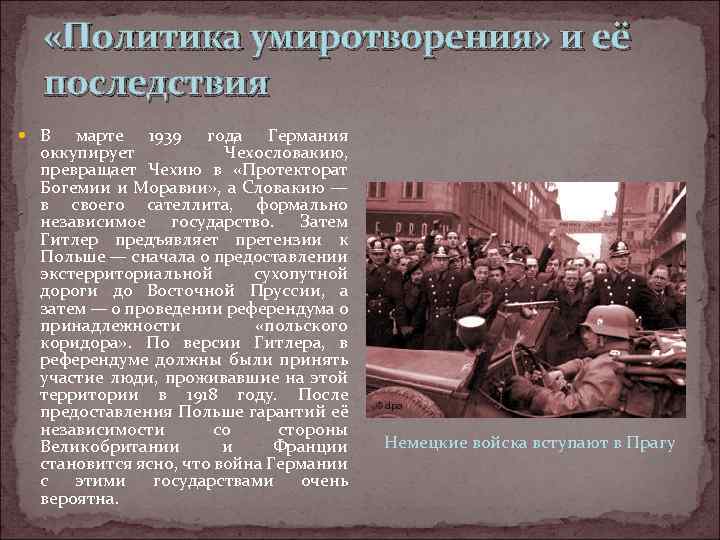 «Политика умиротворения» и её последствия

В марте 1939 года Германия оккупирует Чехословакию, превращает Чехию в «Протекторат Богемии и Моравии», а Словакию — в своего сателлита, формально независимое государство. Затем Гитлер предъявляет претензии к Польше — сначала о предоставлении экстерриториальной сухопутной дороги до Восточной Пруссии, а затем — о проведении референдума о принадлежности «польского коридора». По версии Гитлера, в референдуме должны были принять участие люди, проживавшие на этой территории в 1918 году. После предоставления Польше гарантий её независимости со стороны Великобритании и Франции становится ясно, что война Германии с этими государствами очень вероятна.

©dpa

Немецкие войска вступают в Прагу